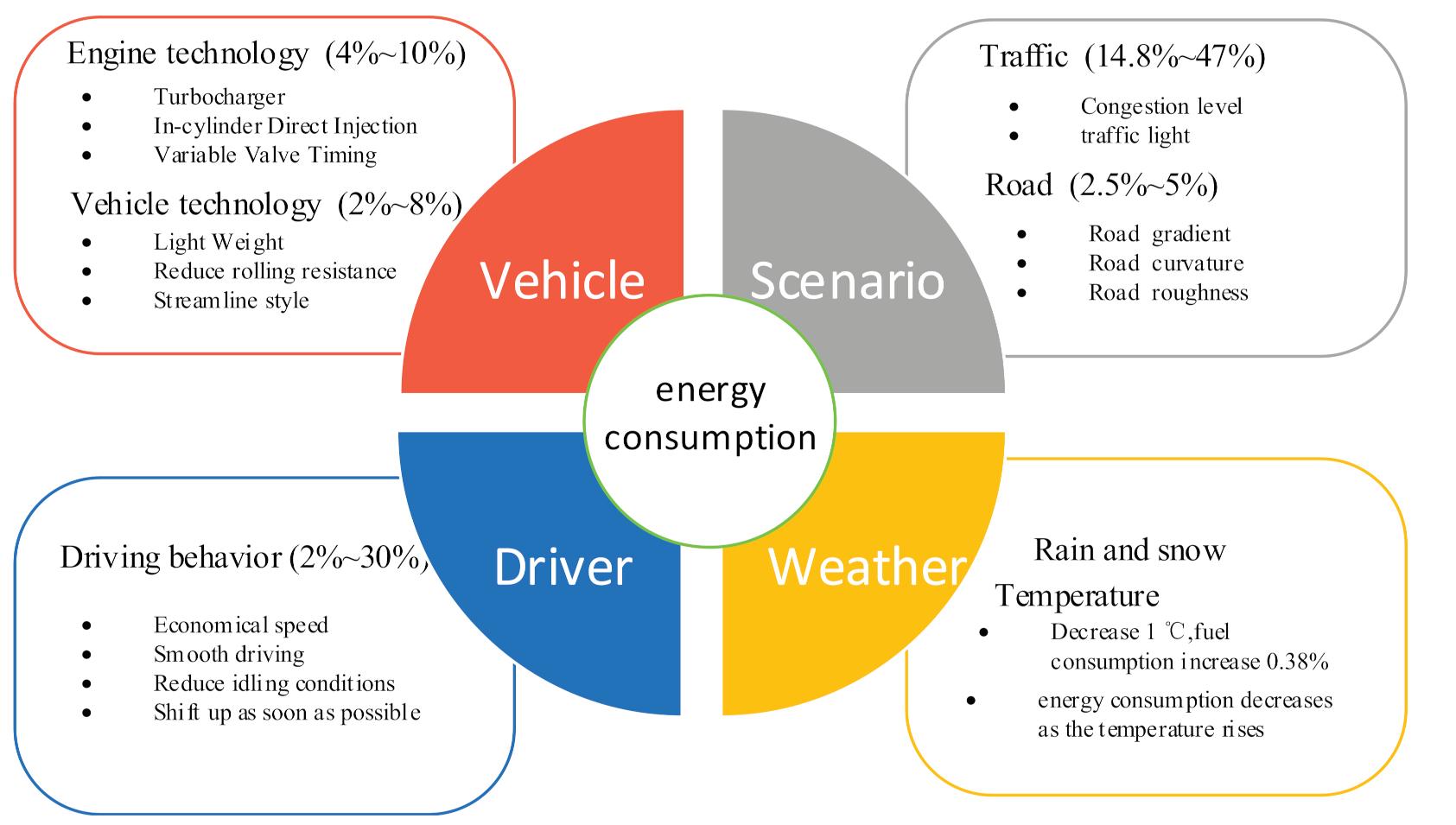 Engine technology (4%~10%)

- Turbocharger
- In-cylinder Direct Injection
- Variable Valve Timing

Vehicle technology (2%~8%)

- Light Weight
- Reduce rolling resistance
- Streamline style

Traffic (14.8%~47%)

- Congestion level
- traffic light

Road (2.5%~5%)

- Road gradient
- Road curvature
- Road roughness

Vehicle

Scenario

energy consumption

Driver

Weather

Driving behavior (2%~30%)

- Economical speed
- Smooth driving
- Reduce idling conditions
- Shift up as soon as possible

Rain and snow

Temperature

- Decrease 1 ℃,fuel consumption increase 0.38%
- energy consumption decreases as the temperature rises